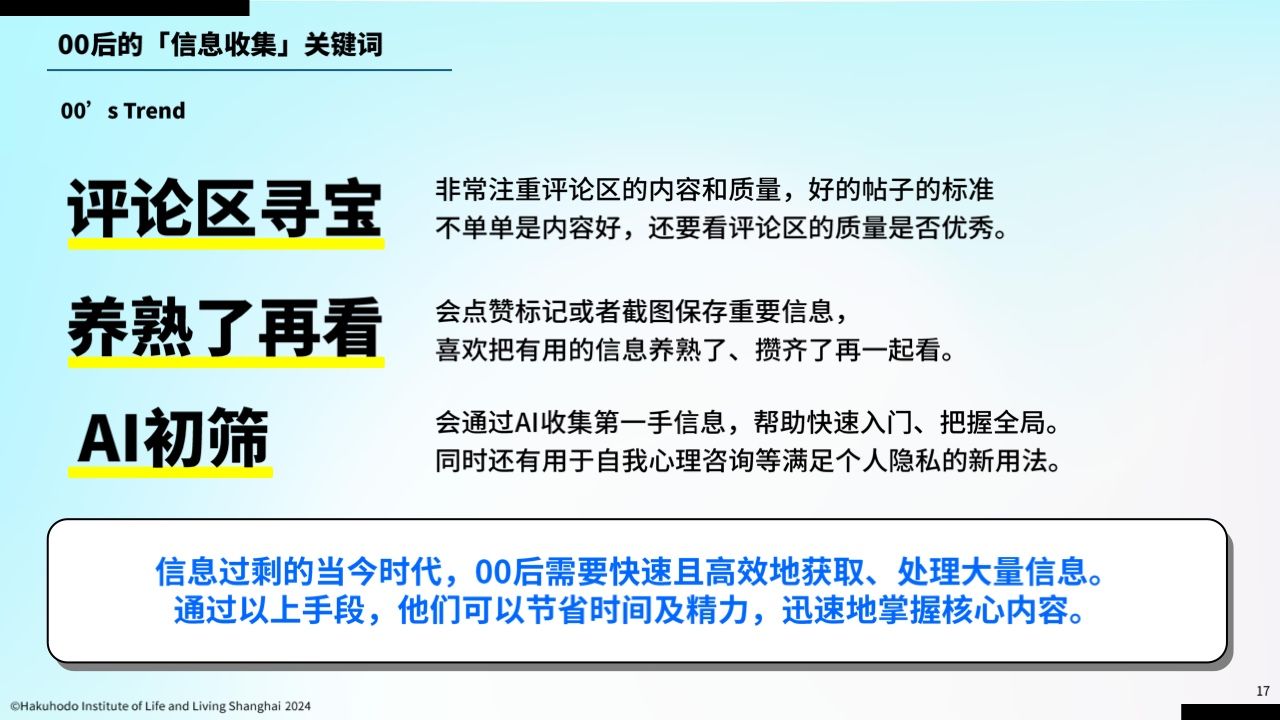 00后的「信息收集」关键词

00’s Trend

评论区寻宝

非常注重评论区的内容和质量，好的帖子的标准不单单是内容好，还要看评论区的质量是否优秀。

养熟了再看

会点赞标记或者截图保存重要信息，喜欢把有用的信息养熟了、攒齐了再一起看。

AI初筛

会通过AI收集第一手信息，帮助快速入门、把握全局。同时还有用于自我心理咨询等满足个人隐私的新用法。

信息过剩的当今时代，00后需要快速且高效地获取、处理大量信息。通过以上手段，他们可以节省时间及精力，迅速地掌握核心内容。

©Hakuhodo Institute of Life and Living Shanghai 2024

17